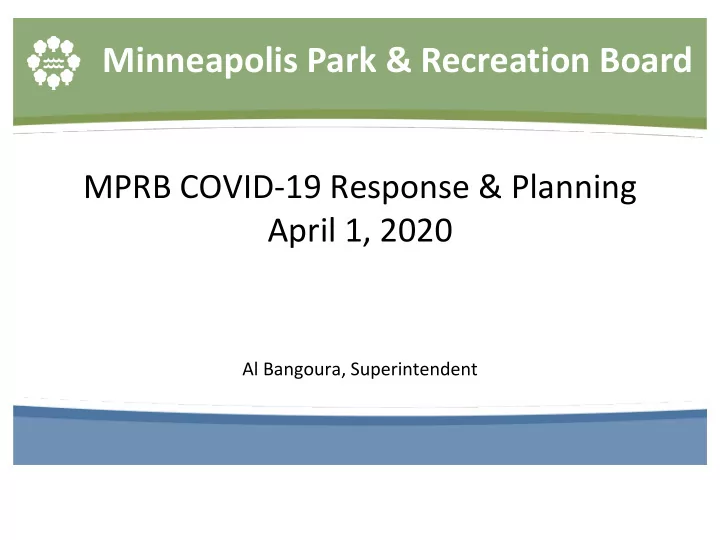 Minneapolis Park & Recreation Board

MPRB COVID-19 Response & Planning
April 1, 2020

Al Bangoura, Superintendent